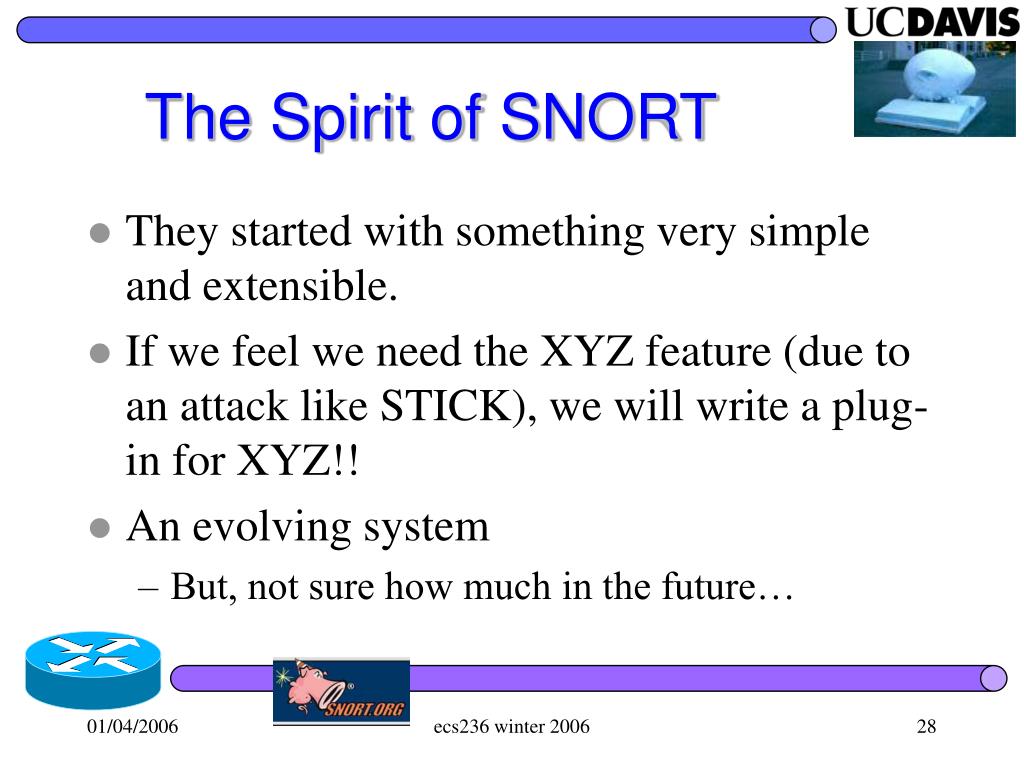 UCDAVIS

The Spirit of SNORT

- They started with something very simple and extensible.
- If we feel we need the XYZ feature (due to an attack like STICK), we will write a plug-in for XYZ!!
- An evolving system
  – But, not sure how much in the future…

SNORT.ORG

01/04/2006

ecs236 winter 2006

28